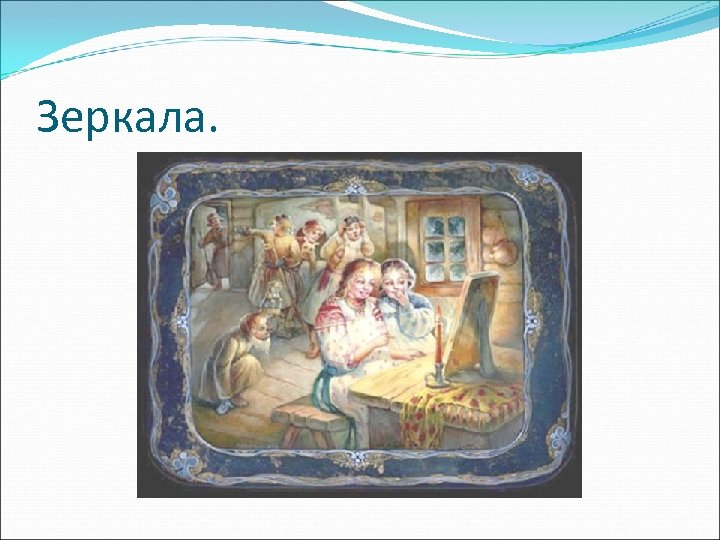 Зеркала.